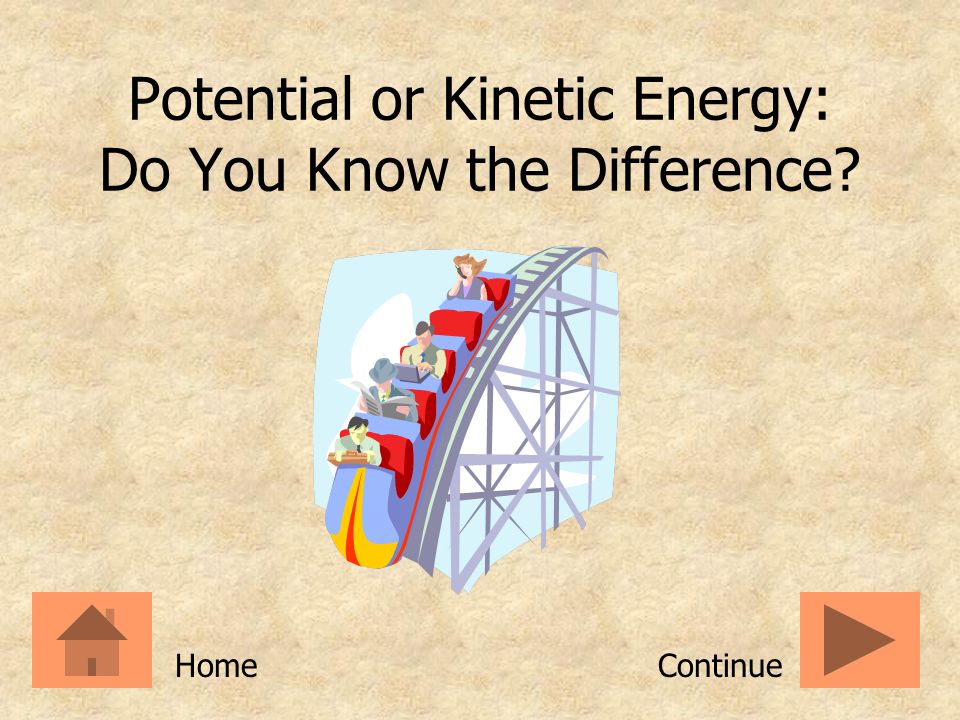 Potential or Kinetic Energy: Do You Know the Difference?

Home

Continue